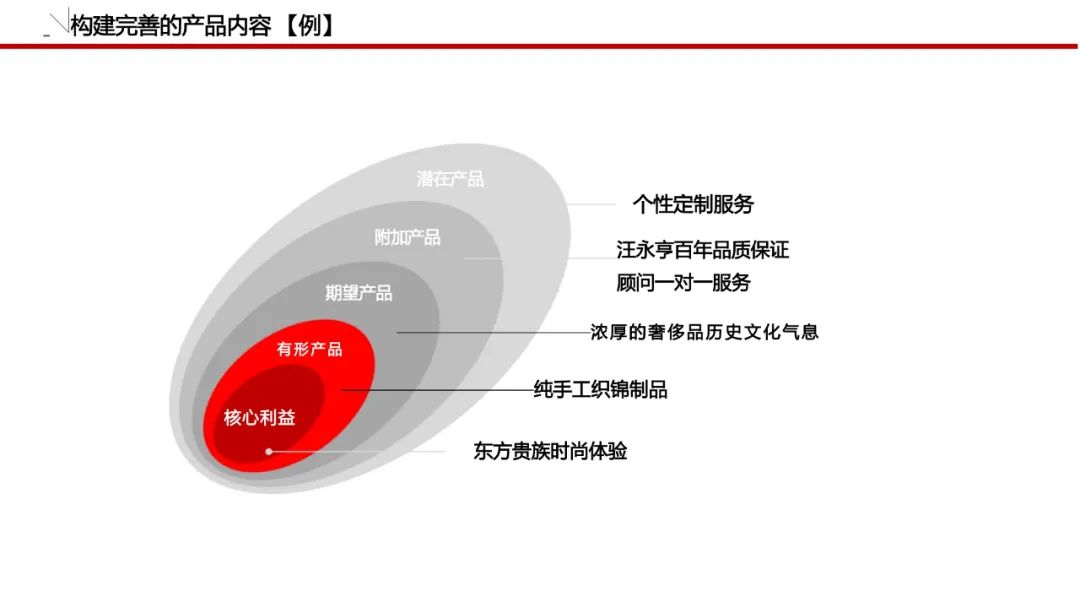 构建完善的产品内容【例】

潜在产品
附加产品
期望产品
有形产品
核心利益

个性定制服务
汪永亨百年品质保证
顾问一对一服务
浓厚的奢侈品历史文化气息
纯手工织锦制品
东方贵族时尚体验